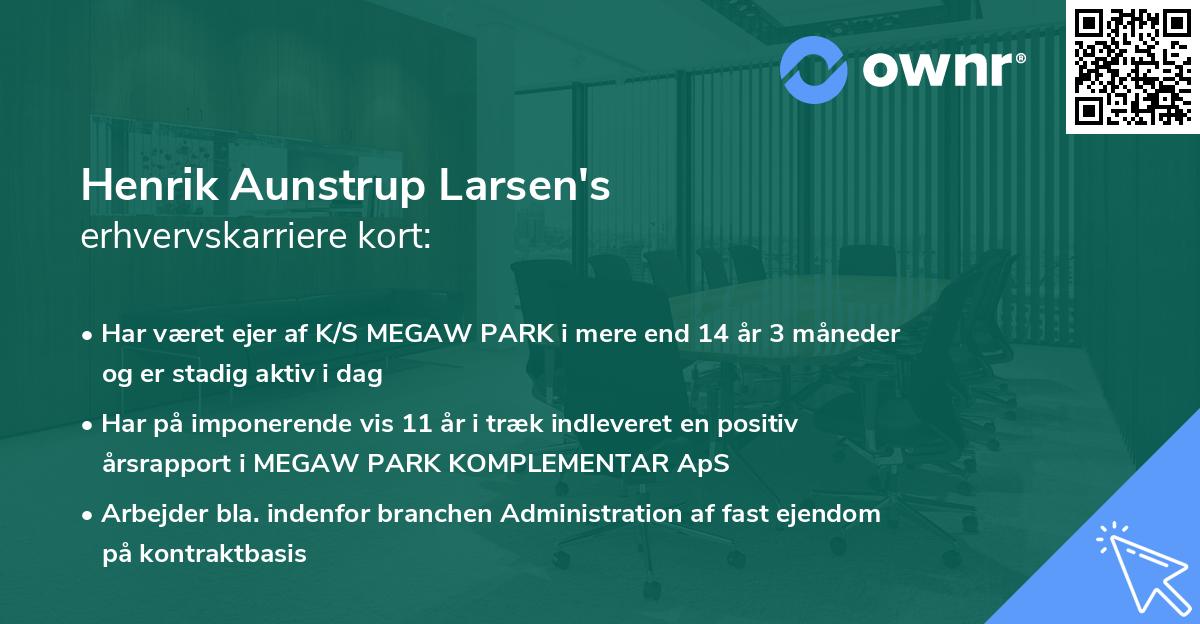 ownr®

Henrik Aunstrup Larsen's
erhvervskarriere kort:

• Har været ejer af K/S MEGAW PARK i mere end 14 år 3 måneder og er stadig aktiv i dag

• Har på imponerende vis 11 år i træk indleveret en positiv årsrapport i MEGAW PARK KOMPLEMENTAR ApS

• Arbejder bla. indenfor branchen Administration af fast ejendom på kontraktbasis